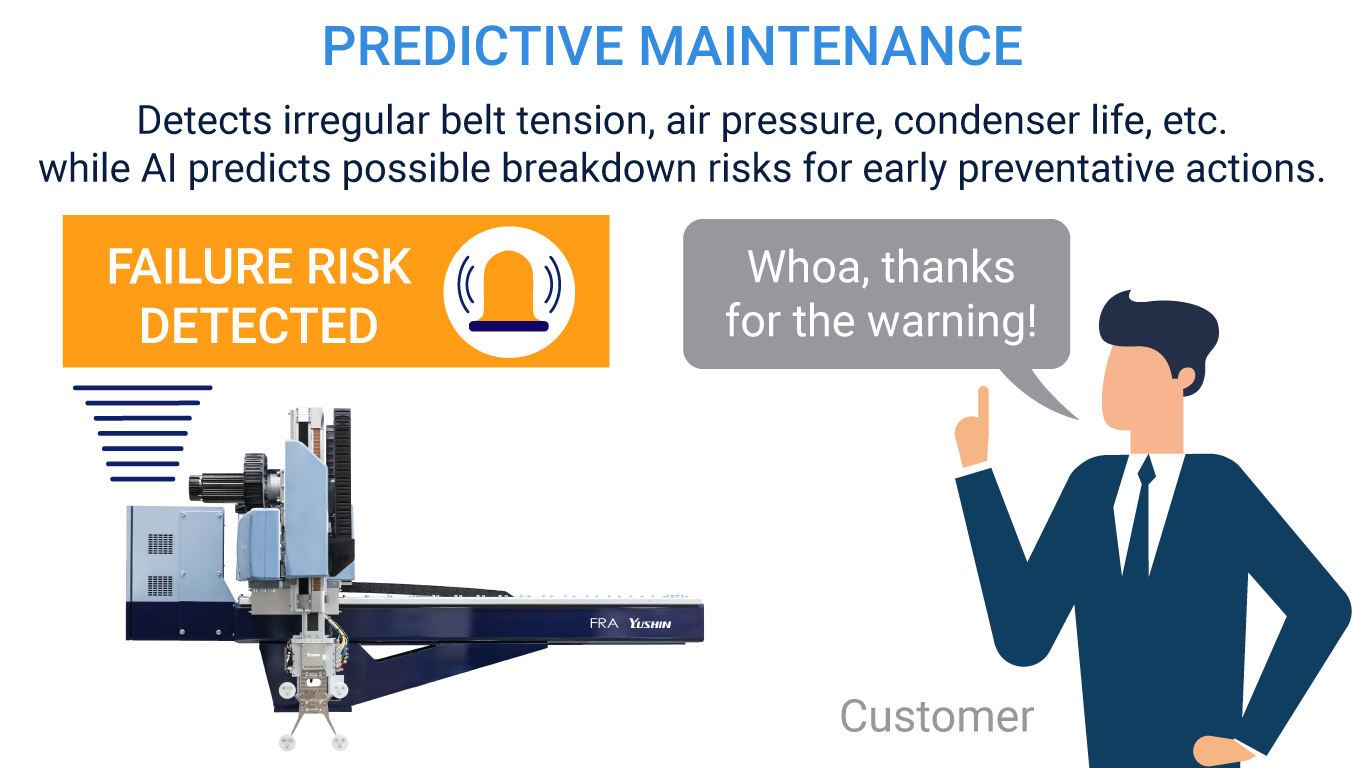 PREDICTIVE MAINTENANCE

Detects irregular belt tension, air pressure, condenser life, etc. while AI predicts possible breakdown risks for early preventative actions.

FAILURE RISK DETECTED

Whoa, thanks for the warning!

FRA YUSHIN

Customer